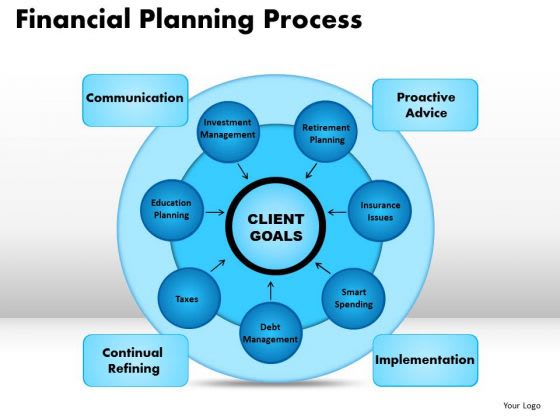 Financial Planning Process

Communication

Proactive Advice

Investment Management

Retirement Planning

Education Planning

CLIENT GOALS

Insurance Issues

Taxes

Smart Spending

Debt Management

Continual Refining

Implementation

Your Logo